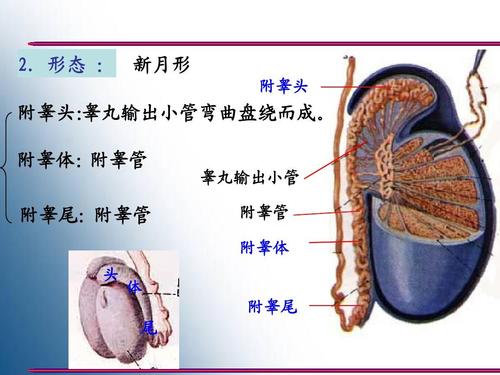 2. 形态： 新月形

附睾头:睾丸输出小管弯曲盘绕而成。

附睾体: 附睾管

附睾尾: 附睾管

附睾头

睾丸输出小管

附睾管

附睾体

附睾尾

头

体

尾